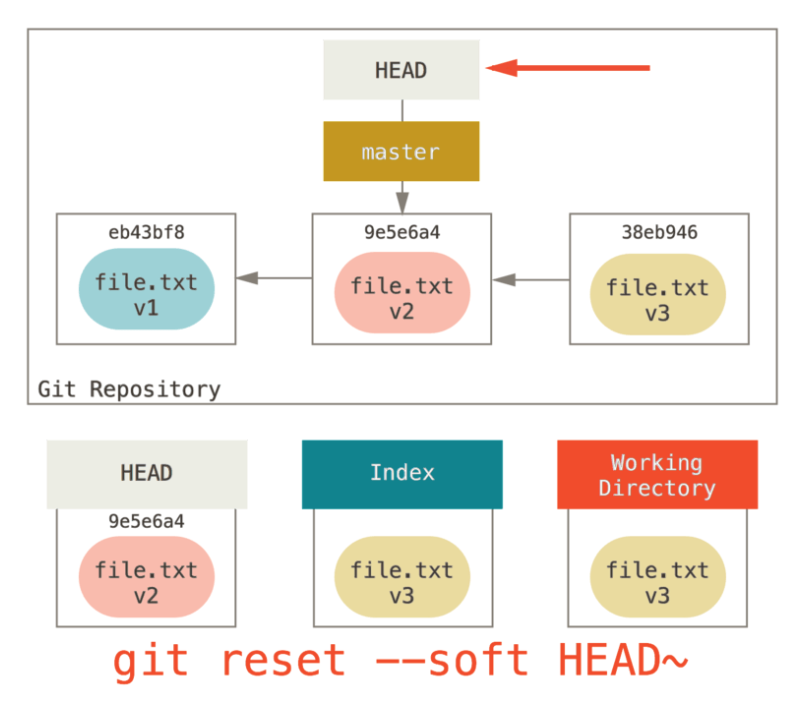 HEAD

master

eb43bf8
file.txt
v1

9e5e6a4
file.txt
v2

38eb946
file.txt
v3

Git Repository

HEAD
9e5e6a4
file.txt
v2

Index
file.txt
v3

Working Directory
file.txt
v3

git reset --soft HEAD~